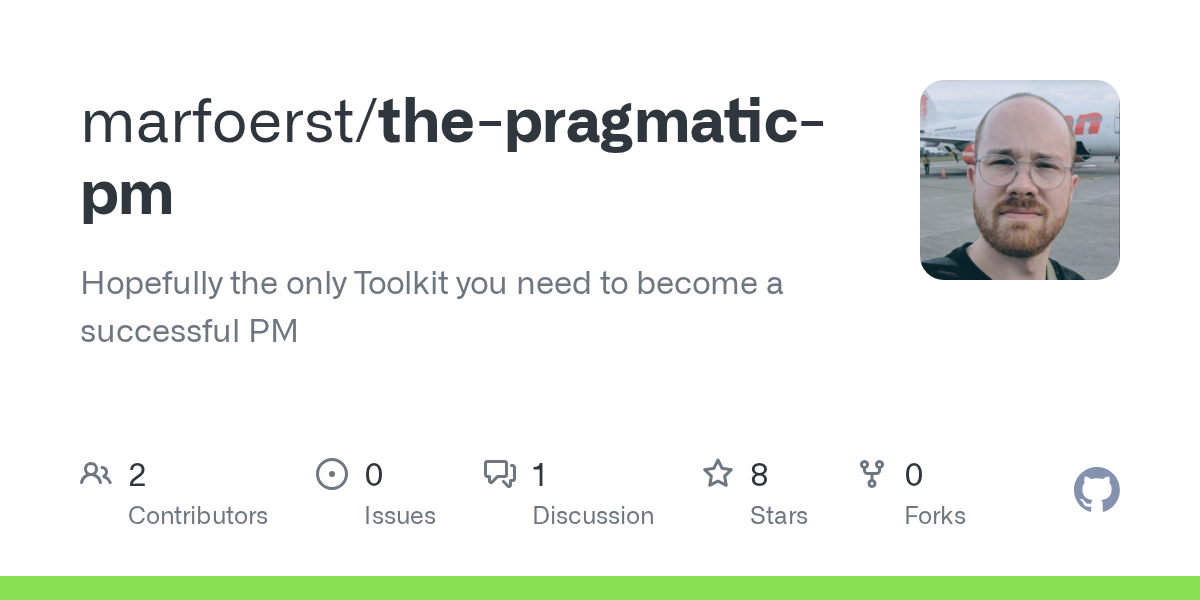 marfoerst/the-pragmatic-pm

Hopefully the only Toolkit you need to become a successful PM

2
Contributors

0
Issues

1
Discussion

8
Stars

0
Forks